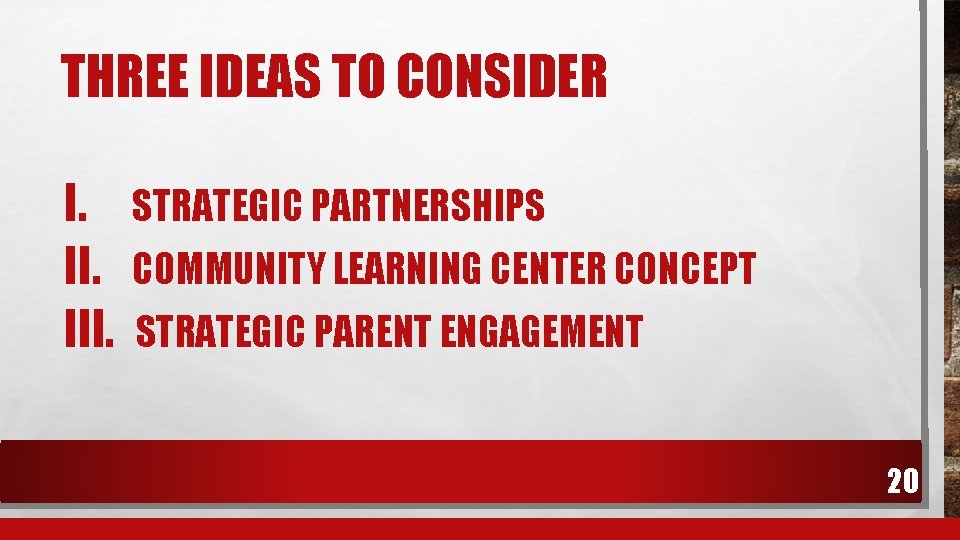 THREE IDEAS TO CONSIDER

I. STRATEGIC PARTNERSHIPS
II. COMMUNITY LEARNING CENTER CONCEPT
III. STRATEGIC PARENT ENGAGEMENT

20